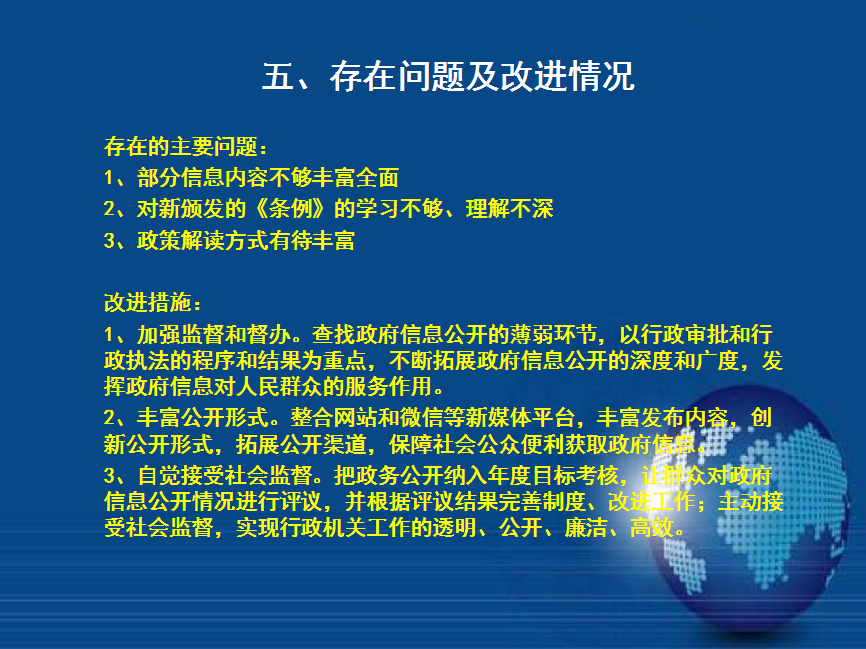 五、存在问题及改进情况

存在的主要问题：
1、部分信息内容不够丰富全面
2、对新颁发的《条例》的学习不够、理解不深
3、政策解读方式有待丰富

改进措施：
1、加强监督和督办。查找政府信息公开的薄弱环节，以行政审批和行政执法的程序和结果为重点，不断拓展政府信息公开的深度和广度，发挥政府信息对人民群众的服务作用。
2、丰富公开形式。整合网站和微信等新媒体平台，丰富发布内容，创新公开形式，拓展公开渠道，保障社会公众便利获取政府信息。
3、自觉接受社会监督。把政务公开纳入年度目标考核，让群众对政府信息公开情况进行评议，并根据评议结果完善制度、改进工作；主动接受社会监督，实现行政机关工作的透明、公开、廉洁、高效。